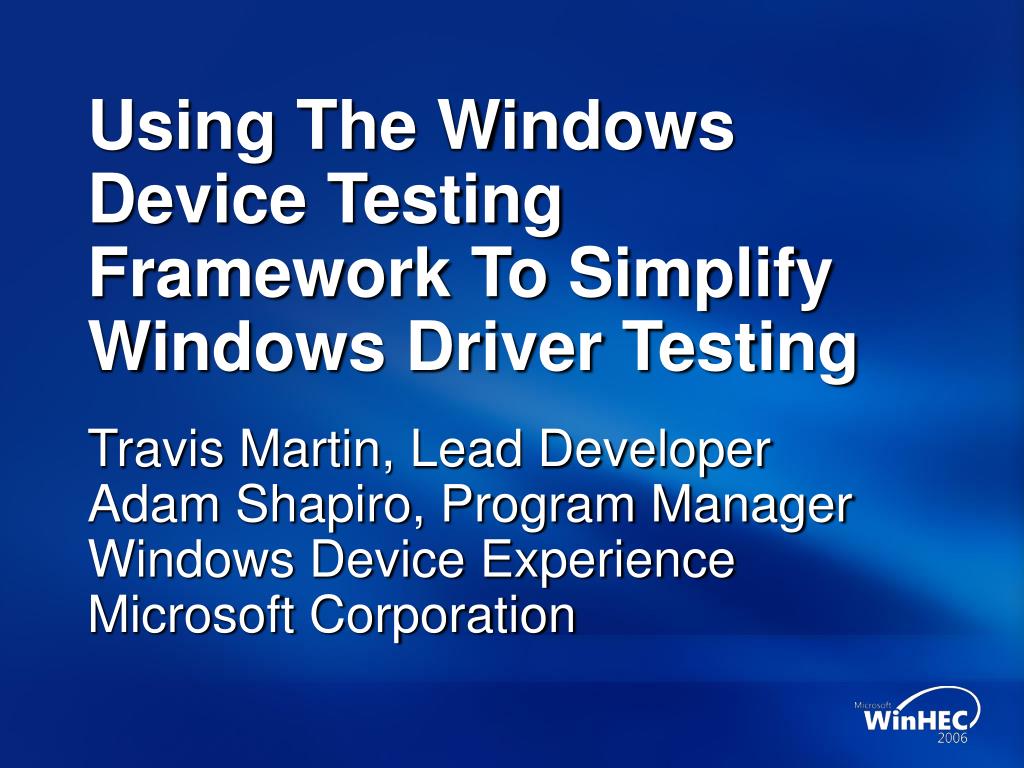 Using The Windows Device Testing Framework To Simplify Windows Driver Testing

Travis Martin, Lead Developer
Adam Shapiro, Program Manager
Windows Device Experience
Microsoft Corporation

Microsoft
WinHEC
2006